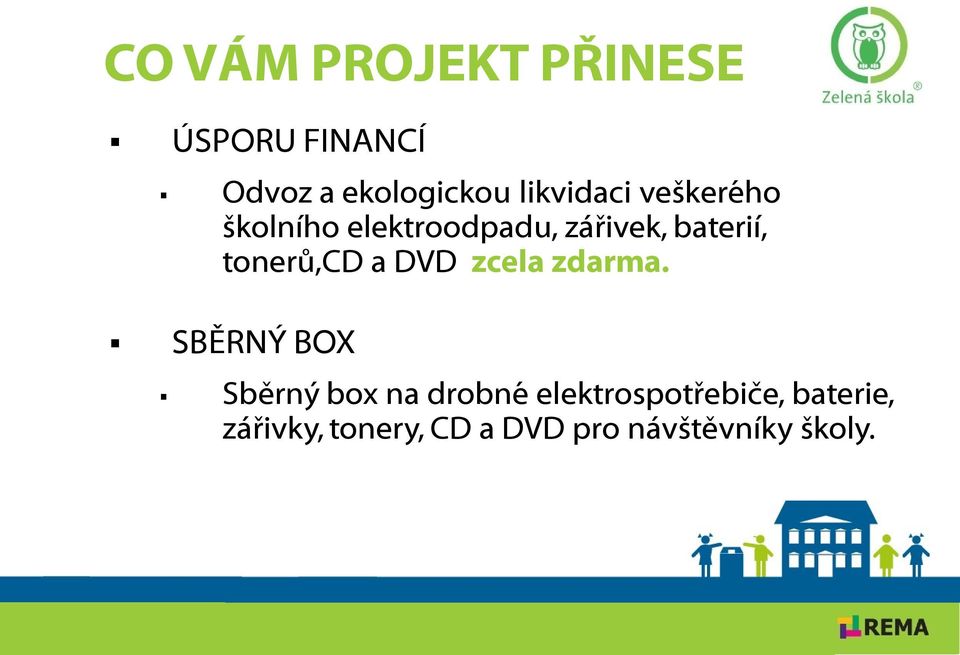 CO VÁM PROJEKT PŘINESE

Zelená škola®

▪ ÚSPORU FINANCÍ

▪ Odvoz a ekologickou likvidaci veškerého školního elektroodpadu, zářivek, baterií, tonerů,CD a DVD zcela zdarma.

▪ SBĚRNÝ BOX

▪ Sběrný box na drobné elektrospotřebiče, baterie, zářivky, tonery, CD a DVD pro návštěvníky školy.

REMA